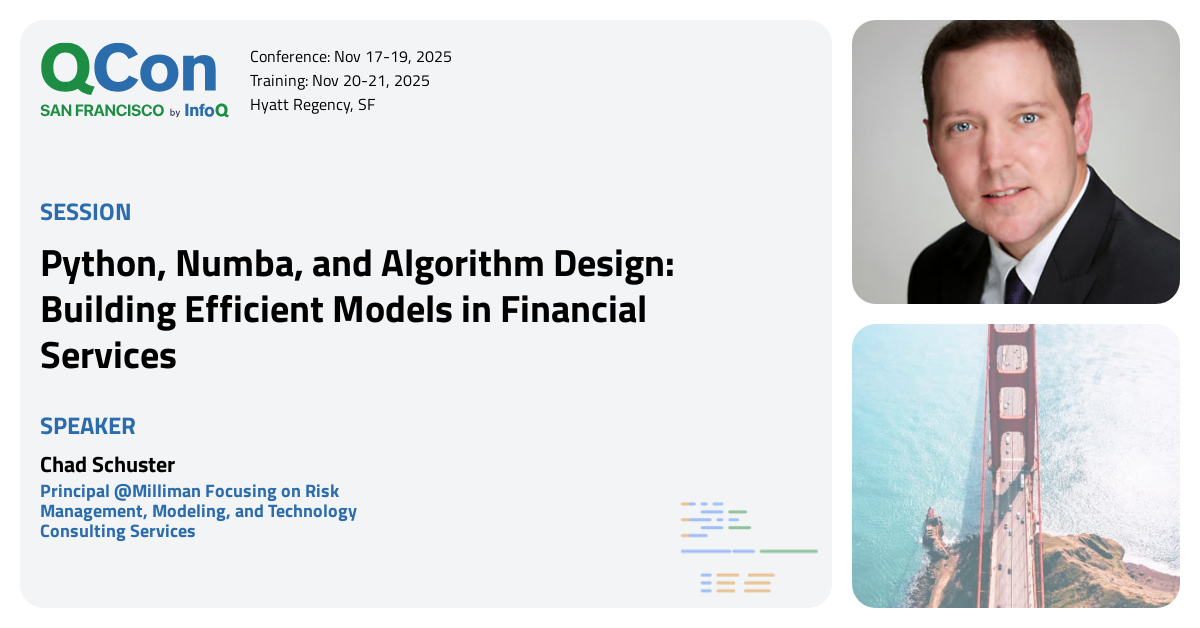 QCon
SAN FRANCISCO by InfoQ

Conference: Nov 17-19, 2025
Training: Nov 20-21, 2025
Hyatt Regency, SF

SESSION

Python, Numba, and Algorithm Design: Building Efficient Models in Financial Services

SPEAKER

Chad Schuster

Principal @Milliman Focusing on Risk Management, Modeling, and Technology Consulting Services